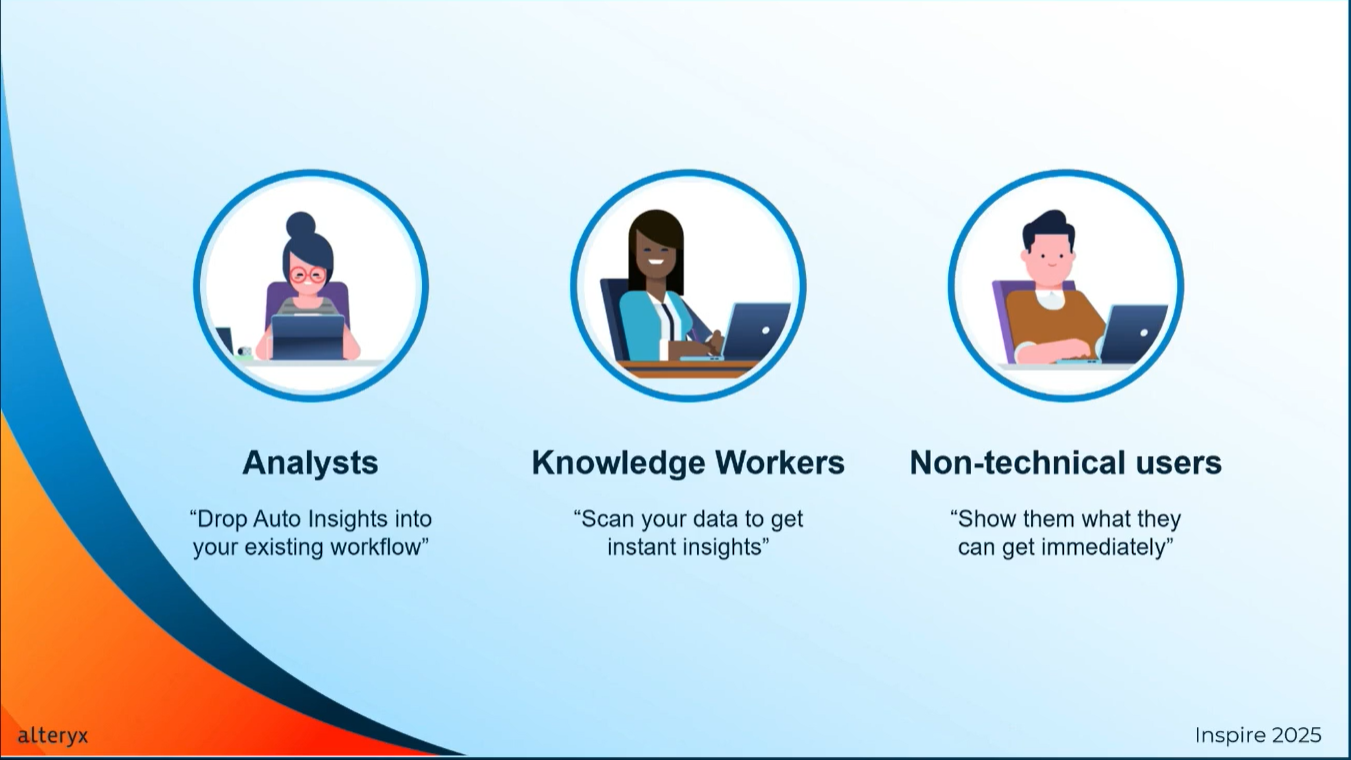 Analysts

“Drop Auto Insights into your existing workflow”

Knowledge Workers

“Scan your data to get instant insights”

Non-technical users

“Show them what they can get immediately”

alteryx

Inspire 2025